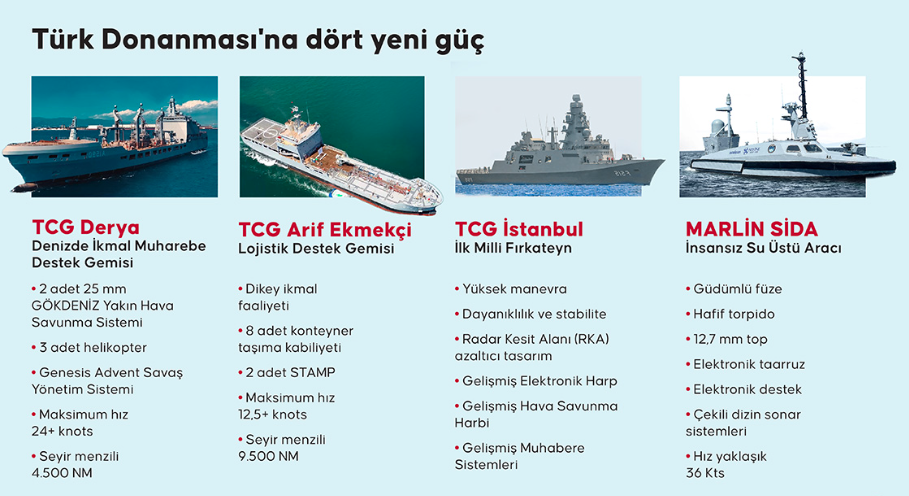 Türk Donanması'na dört yeni güç

TCG Derya
Denizde İkmal Muharebe Destek Gemisi

• 2 adet 25 mm GÖKDENİZ Yakın Hava Savunma Sistemi

• 3 adet helikopter

• Genesis Advent Savaş Yönetim Sistemi

• Maksimum hız 24+ knots

• Seyir menzili 4.500 NM

TCG Arif Ekmekçi
Lojistik Destek Gemisi

• Dikey ikmal faaliyeti

• 8 adet konteyner taşıma kabiliyeti

• 2 adet STAMP

• Maksimum hız 12,5+ knots

• Seyir menzili 9.500 NM

TCG İstanbul
İlk Milli Fırkateyn

• Yüksek manevra

• Dayanıklılık ve stabilite

• Radar Kesit Alanı (RKA) azaltıcı tasarım

• Gelişmiş Elektronik Harp

• Gelişmiş Hava Savunma Harbi

• Gelişmiş Muhabere Sistemleri

MARLİN SİDA
İnsansız Su Üstü Aracı

• Güdümlü füze

• Hafif torpido

• 12,7 mm top

• Elektronik taarruz

• Elektronik destek

• Çekili dizin sonar sistemleri

• Hız yaklaşık 36 Kts